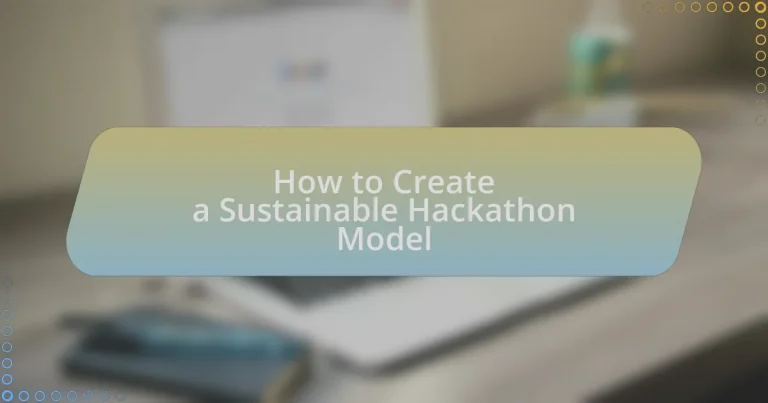 How to Create
a Sustainable Hackathon
Model